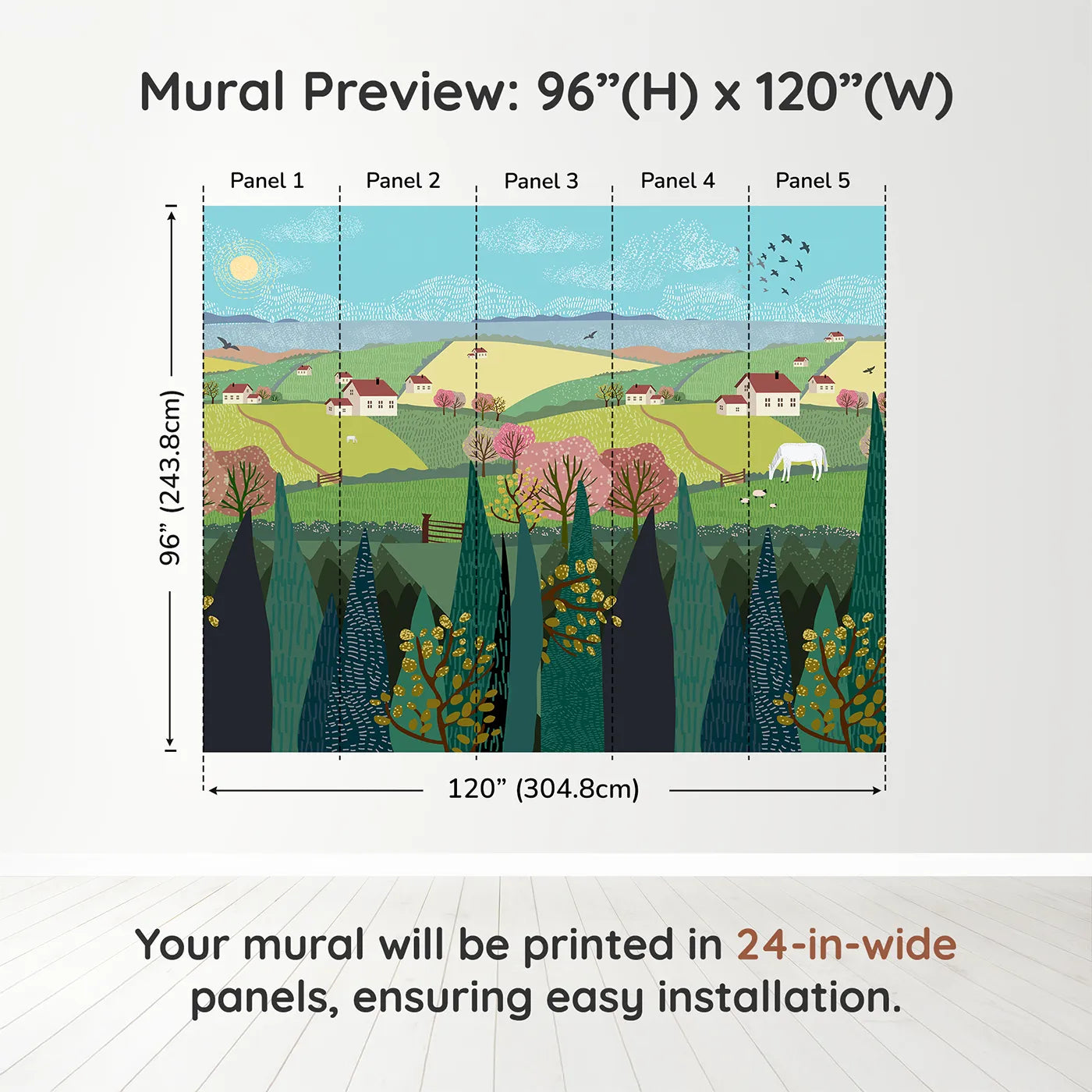 Mural Preview: 96”(H) x 120”(W)

Panel 1
Panel 2
Panel 3
Panel 4
Panel 5

96” (243.8cm)

120” (304.8cm)

Your mural will be printed in 24-in-wide panels, ensuring easy installation.